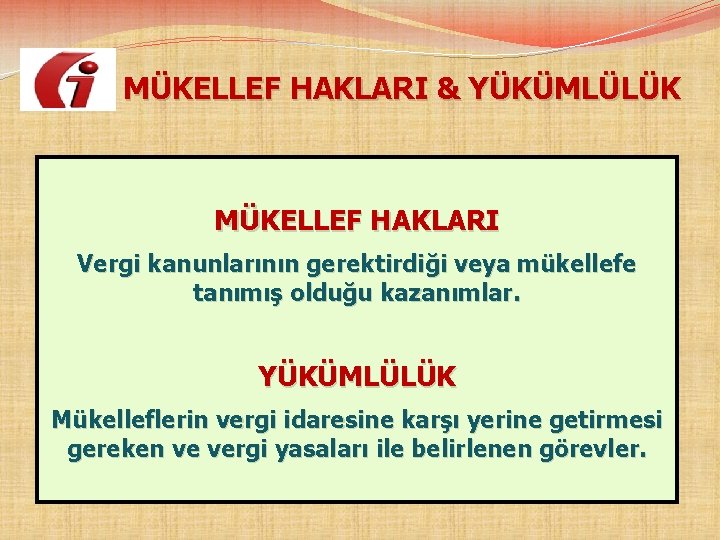 MÜKELLEF HAKLARI & YÜKÜMLÜLÜK

MÜKELLEF HAKLARI

Vergi kanunlarının gerektirdiği veya mükellefe tanımış olduğu kazanımlar.

YÜKÜMLÜLÜK

Mükelleflerin vergi idaresine karşı yerine getirmesi gereken ve vergi yasaları ile belirlenen görevler.